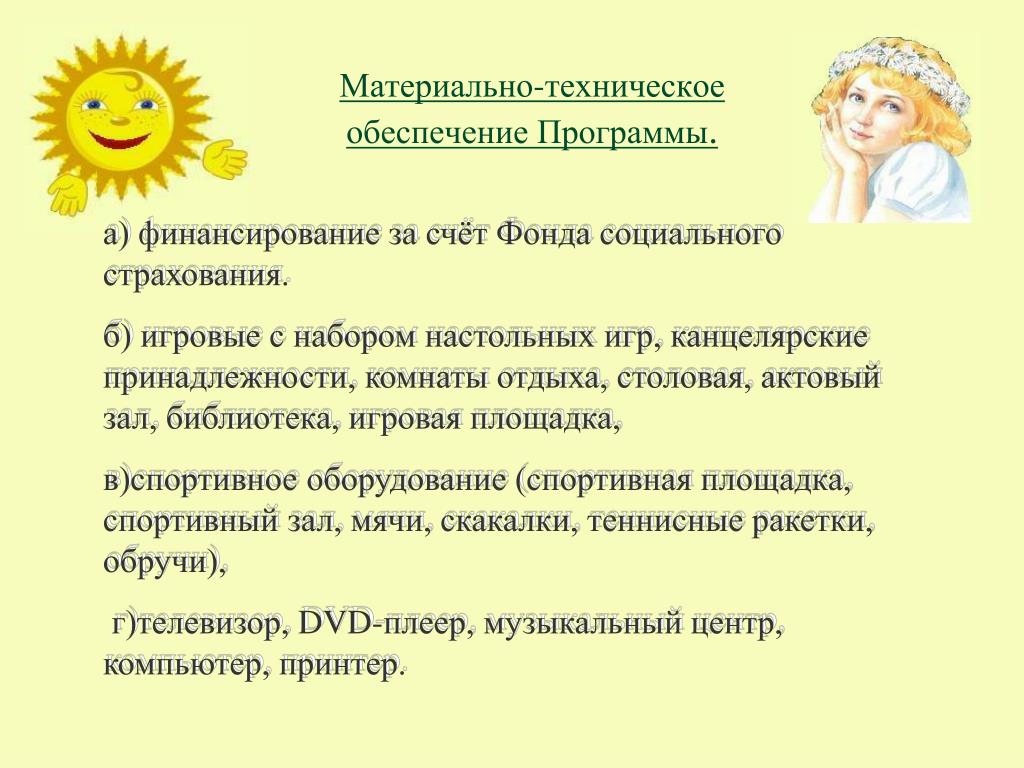 Материально-техническое обеспечение Программы.

а) финансирование за счёт Фонда социального страхования.

б) игровые с набором настольных игр, канцелярские принадлежности, комнаты отдыха, столовая, актовый зал, библиотека, игровая площадка,

в)спортивное оборудование (спортивная площадка, спортивный зал, мячи, скакалки, теннисные ракетки, обручи),

г)телевизор, DVD-плеер, музыкальный центр, компьютер, принтер.